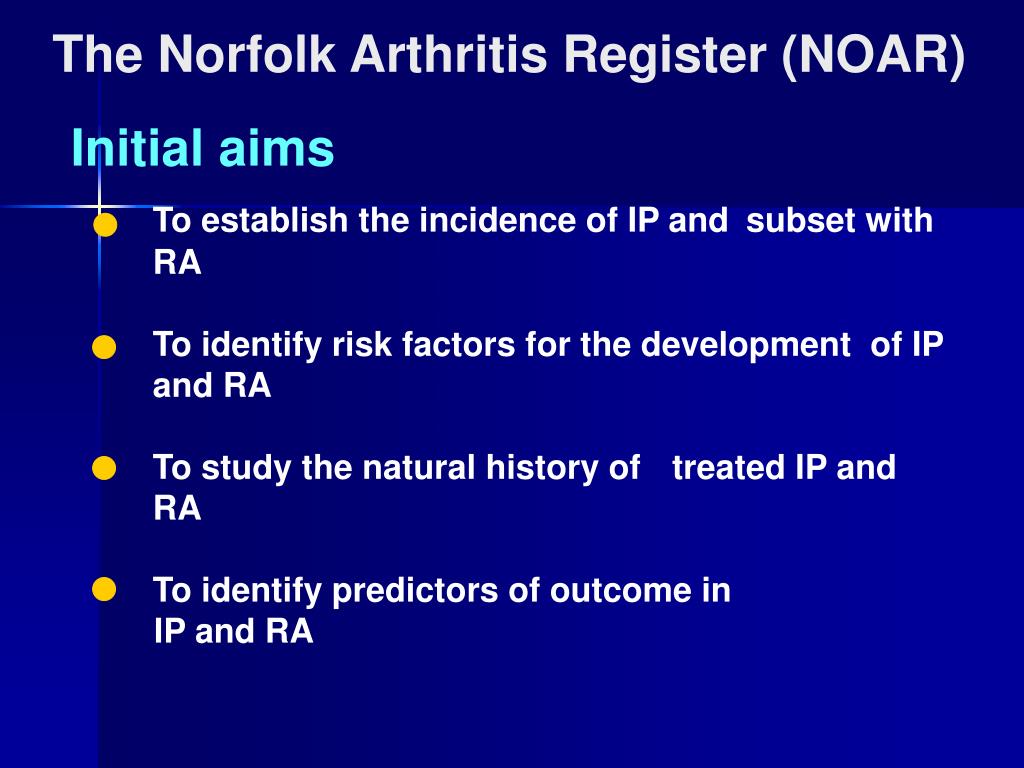 The Norfolk Arthritis Register (NOAR)

Initial aims

To establish the incidence of IP and subset with RA

To identify risk factors for the development of IP and RA

To study the natural history of treated IP and RA

To identify predictors of outcome in IP and RA